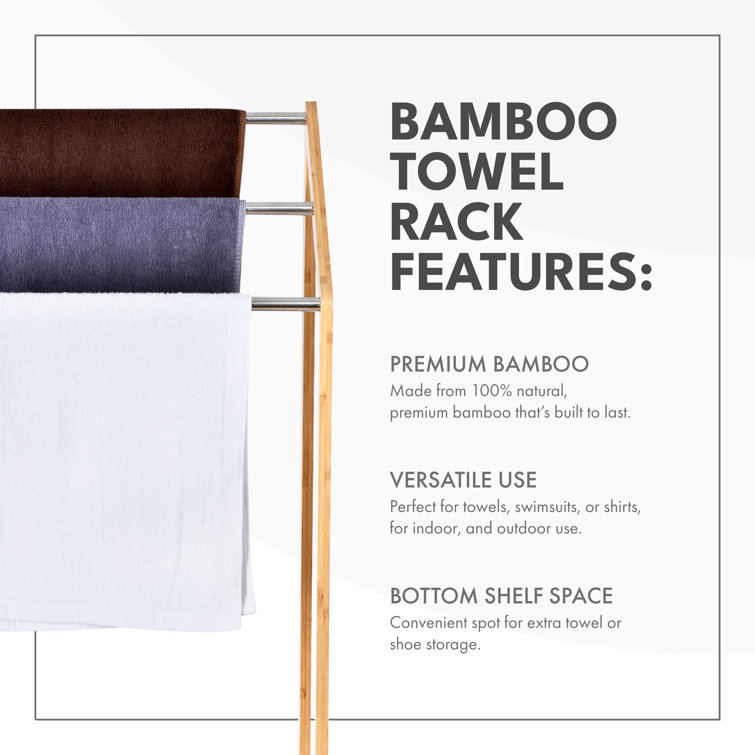 BAMBOO TOWEL RACK FEATURES:

PREMIUM BAMBOO
Made from 100% natural, premium bamboo that's built to last.

VERSATILE USE
Perfect for towels, swimsuits, or shirts, for indoor, and outdoor use.

BOTTOM SHELF SPACE
Convenient spot for extra towel or shoe storage.